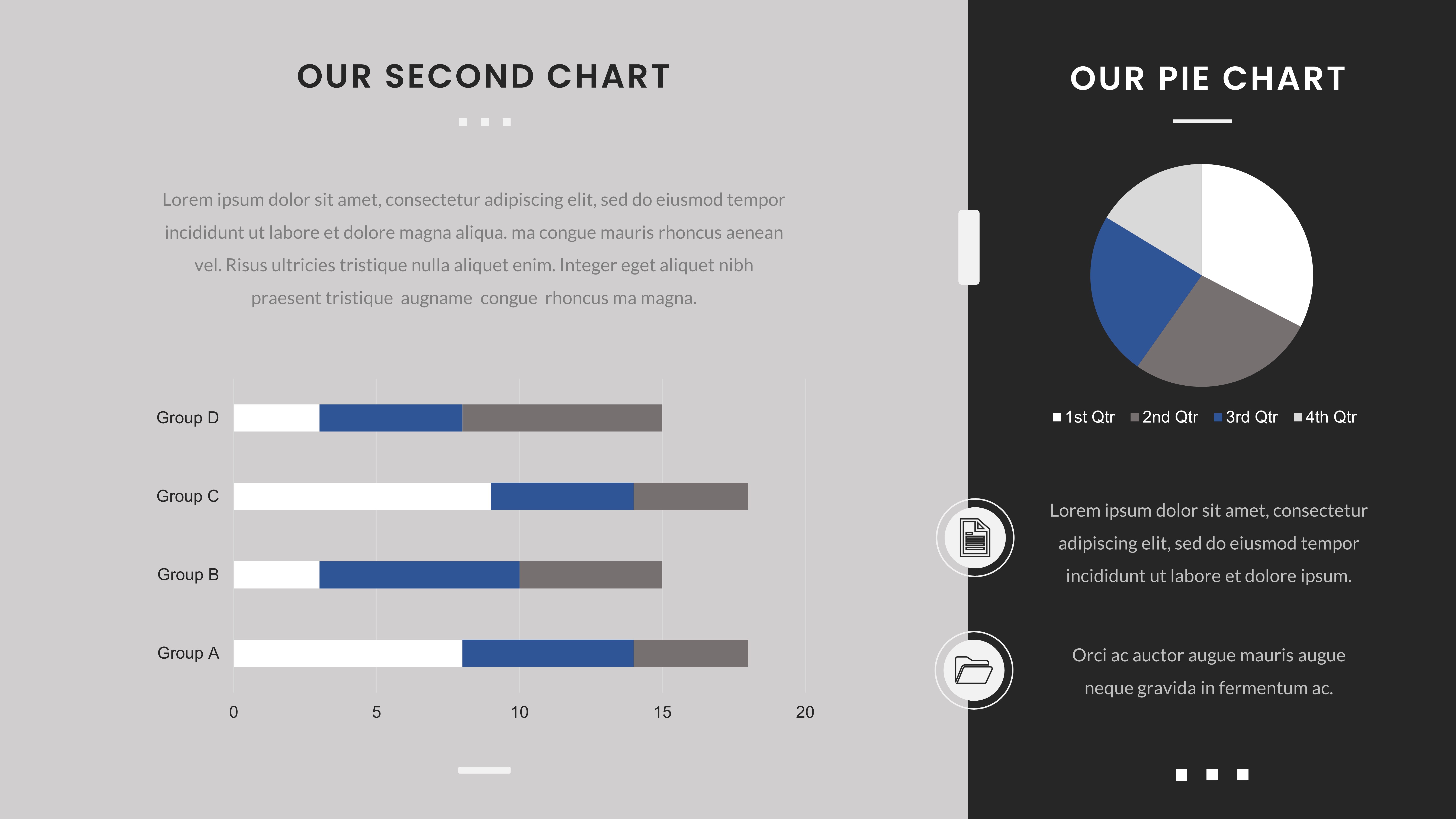 OUR SECOND CHART

Lorem ipsum dolor sit amet, consectetur adipiscing elit, sed do eiusmod tempor incididunt ut labore et dolore magna aliqua. ma congue mauris rhoncus aenean vel. Risus ultricies tristique nulla aliquet enim. Integer eget aliquet nibh praesent tristique augname congue rhoncus ma magna.

Group D
Group C
Group B
Group A
0
5
10
15
20

OUR PIE CHART

1st Qtr
2nd Qtr
3rd Qtr
4th Qtr

Lorem ipsum dolor sit amet, consectetur adipiscing elit, sed do eiusmod tempor incididunt ut labore et dolore ipsum.

Orci ac auctor augue mauris augue neque gravida in fermentum ac.